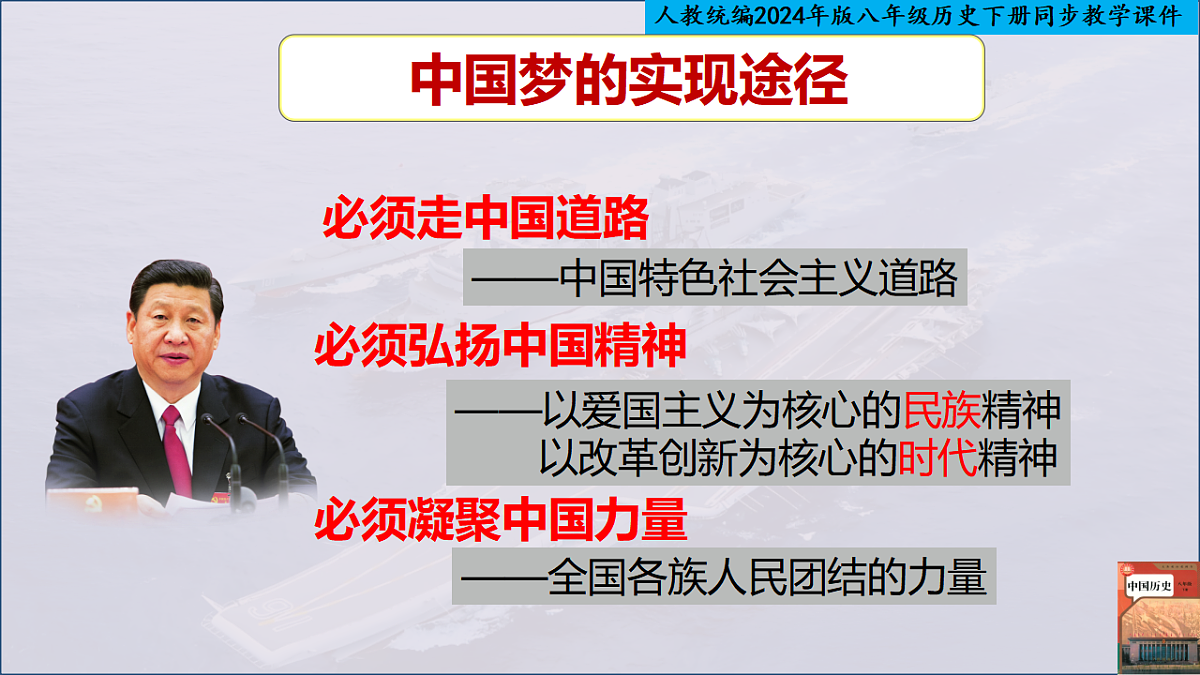 人教统编2024年版八年级历史下册同步教学课件

中国梦的实现途径

必须走中国道路
——中国特色社会主义道路

必须弘扬中国精神
——以爱国主义为核心的民族精神
以改革创新为核心的时代精神

必须凝聚中国力量
——全国各族人民团结的力量

中国历史